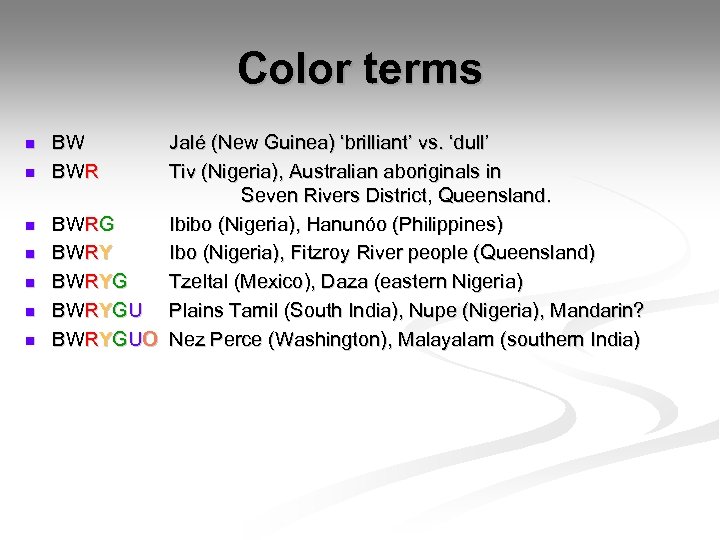 Color terms

- BW Jalé (New Guinea) ‘brilliant’ vs. ‘dull’
- BWR Tiv (Nigeria), Australian aboriginals in Seven Rivers District, Queensland.
- BWRG Ibibo (Nigeria), Hanunóo (Philippines)
- BWRY Ibo (Nigeria), Fitzroy River people (Queensland)
- BWRYG Tzeltal (Mexico), Daza (eastern Nigeria)
- BWRYGU Plains Tamil (South India), Nupe (Nigeria), Mandarin?
- BWRYGUO Nez Perce (Washington), Malayalam (southern India)